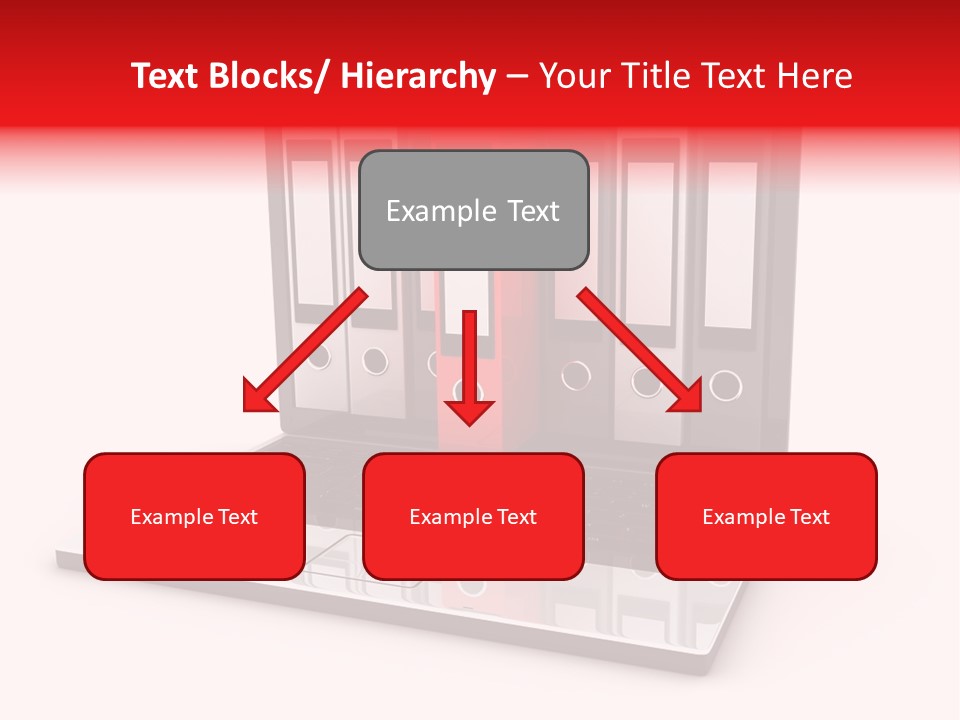 Text Blocks/ Hierarchy – Your Title Text Here

Example Text

Example Text

Example Text

Example Text